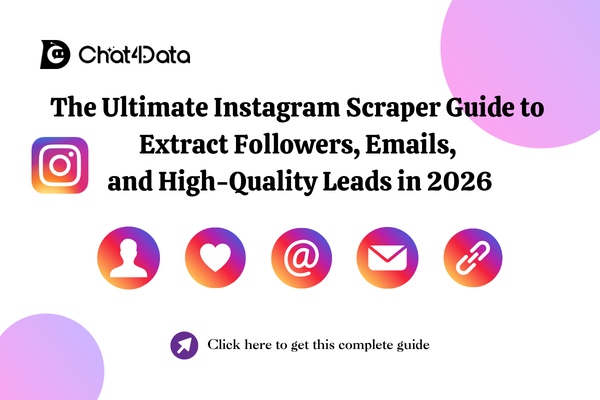 Chat4Data

The Ultimate Instagram Scraper Guide to Extract Followers, Emails, and High-Quality Leads in 2026

@

Click here to get this complete guide